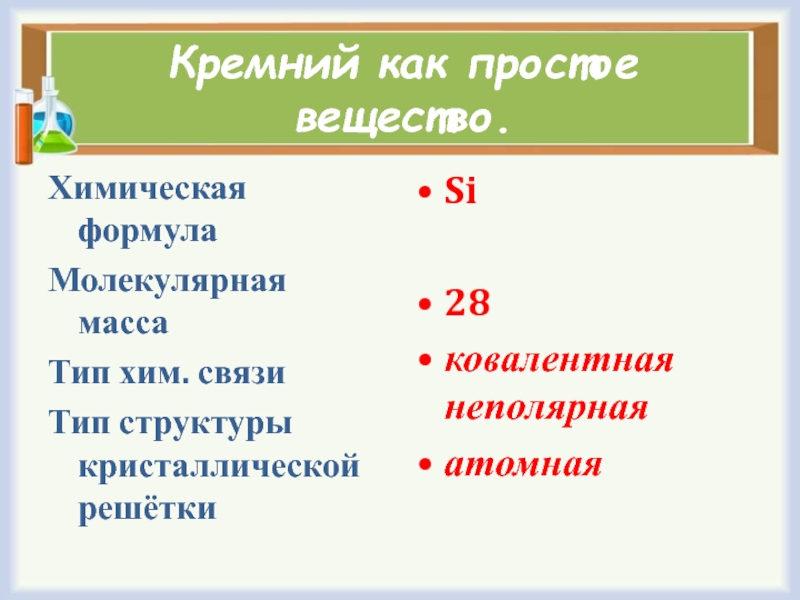 Кремний как простое вещество.

Химическая формула

Молекулярная масса

Тип хим. связи

Тип структуры кристаллической решётки

• Si

• 28

• ковалентная неполярная

• атомная